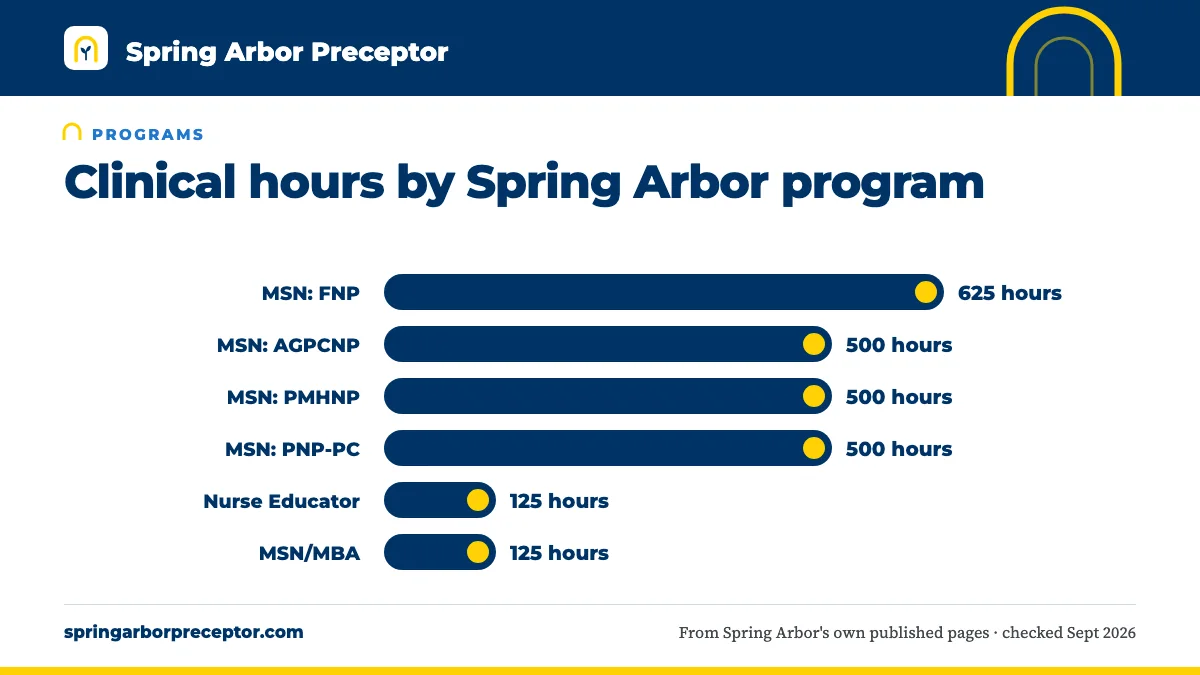 Spring Arbor Preceptor

PROGRAMS

Clinical hours by Spring Arbor program

MSN: FNP 625 hours
MSN: AGPCNP 500 hours
MSN: PMHNP 500 hours
MSN: PNP-PC 500 hours
Nurse Educator 125 hours
MSN/MBA 125 hours

springarborpreceptor.com

From Spring Arbor's own published pages · checked Sept 2026